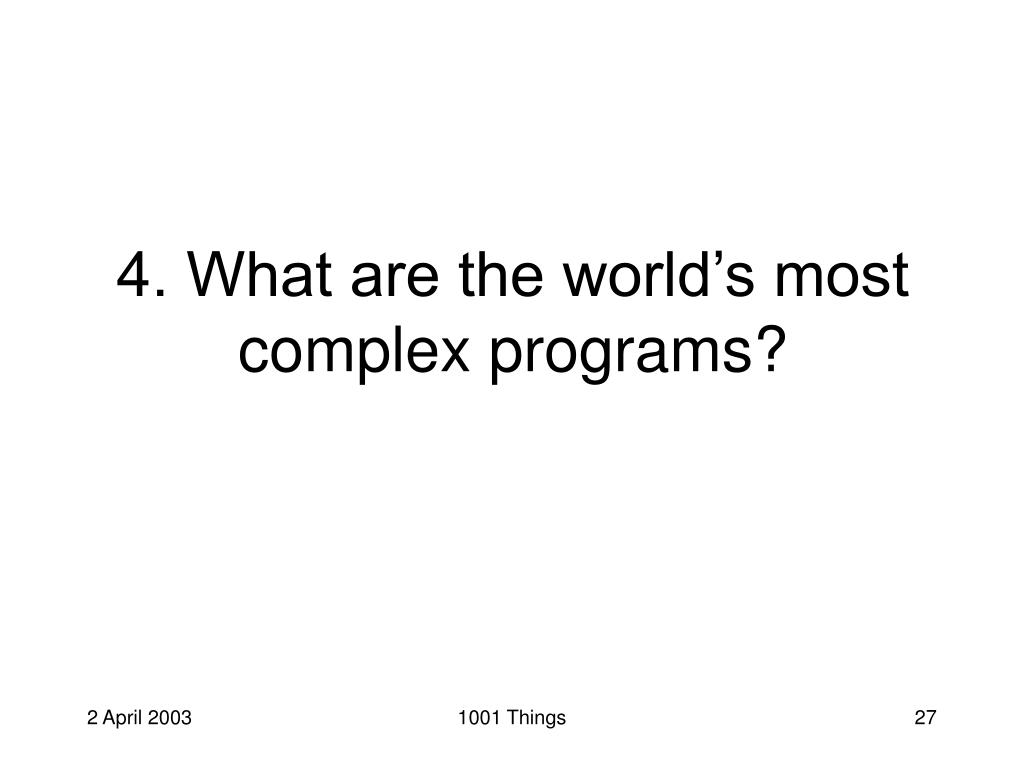 4. What are the world’s most complex programs?

2 April 2003

1001 Things

27